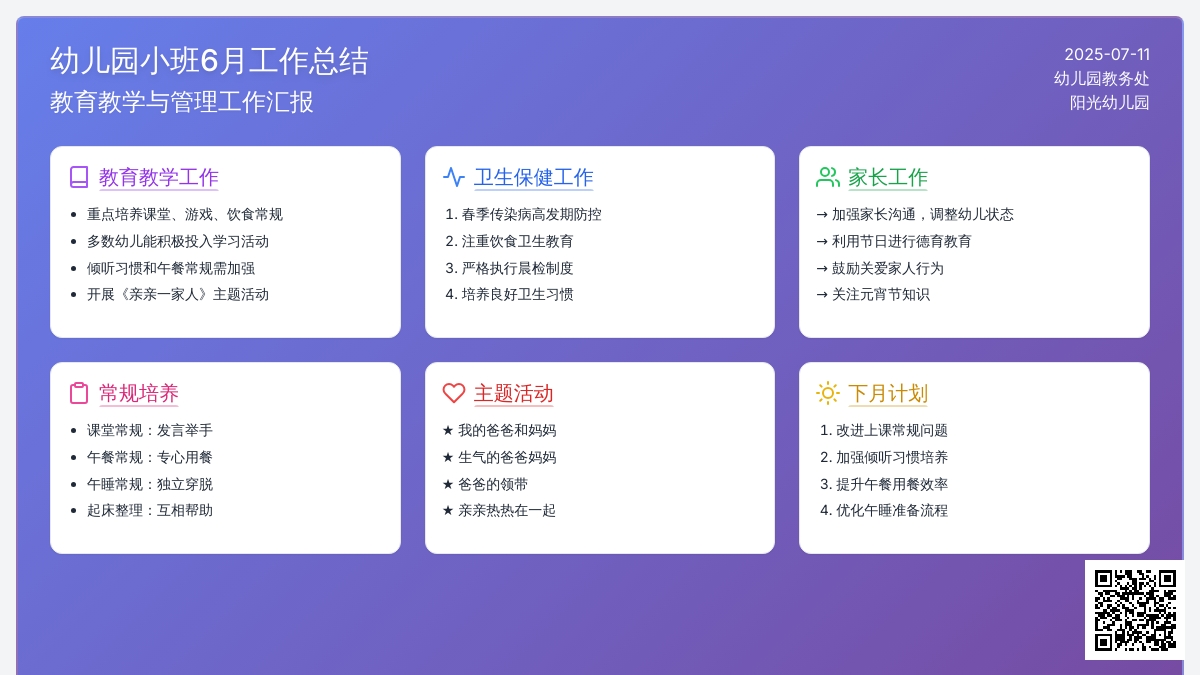 幼儿园小班6月工作总结
教育教学与管理工作汇报

2025-07-11
幼儿园教务处
阳光幼儿园

教育教学工作
- 重点培养课堂、游戏、饮食常规
- 多数幼儿能积极投入学习活动
- 倾听习惯和午餐常规需加强
- 开展《亲亲一家人》主题活动

卫生保健工作
1. 春季传染病高发期防控
2. 注重饮食卫生教育
3. 严格执行晨检制度
4. 培养良好卫生习惯

家长工作
→ 加强家长沟通，调整幼儿状态
→ 利用节日进行德育教育
→ 鼓励关爱家人行为
→ 关注元宵节知识

常规培养
- 课堂常规：发言举手
- 午餐常规：专心用餐
- 午睡常规：独立穿脱
- 起床整理：互相帮助

主题活动
★ 我的爸爸和妈妈
★ 生气的爸爸妈妈
★ 爸爸的领带
★ 亲亲热热在一起

下月计划
1. 改进上课常规问题
2. 加强倾听习惯培养
3. 提升午餐用餐效率
4. 优化午睡准备流程